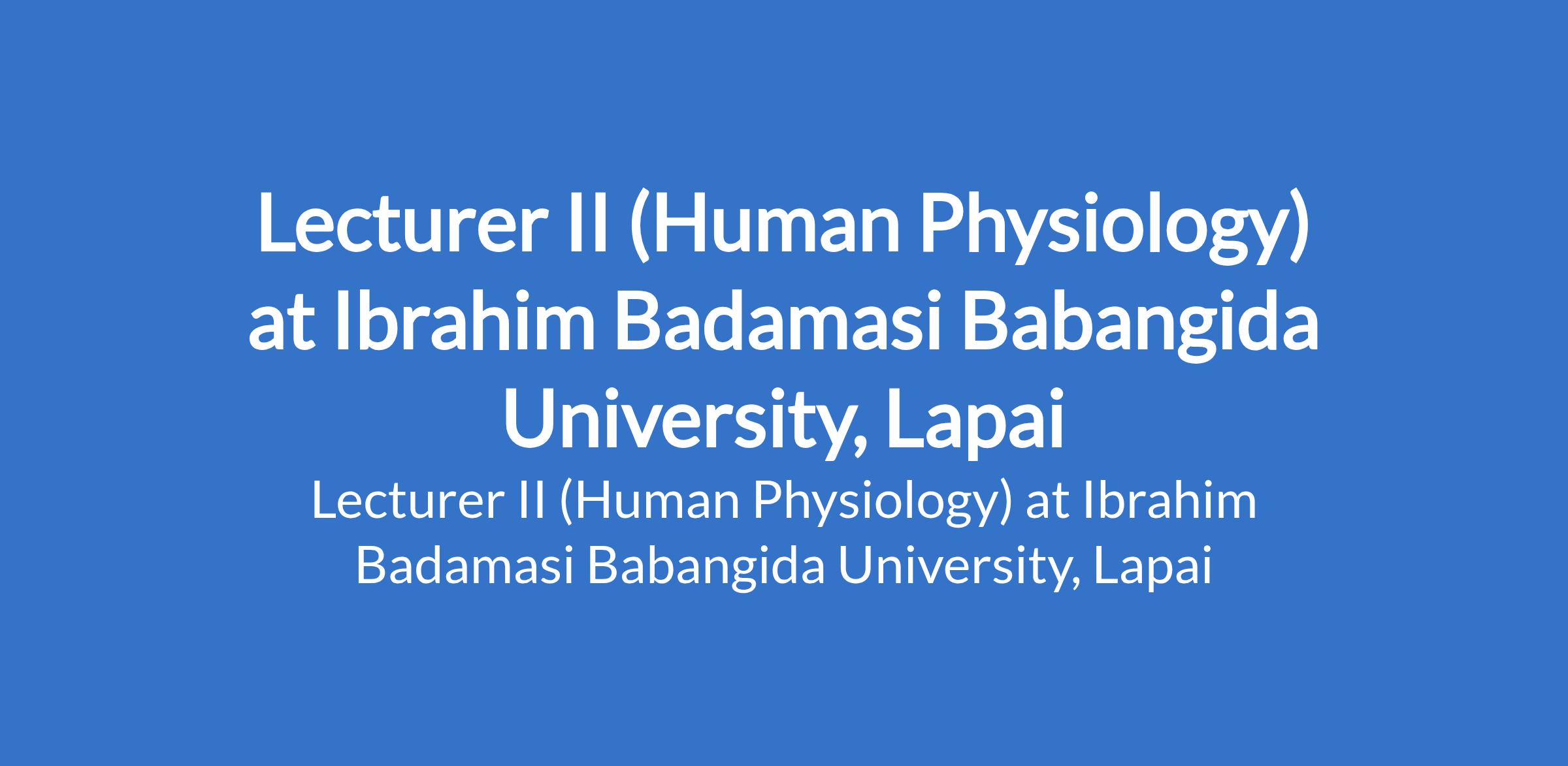 Lecturer II (Human Physiology) at Ibrahim Badamasi Babangida University, Lapai

Lecturer II (Human Physiology) at Ibrahim Badamasi Babangida University, Lapai